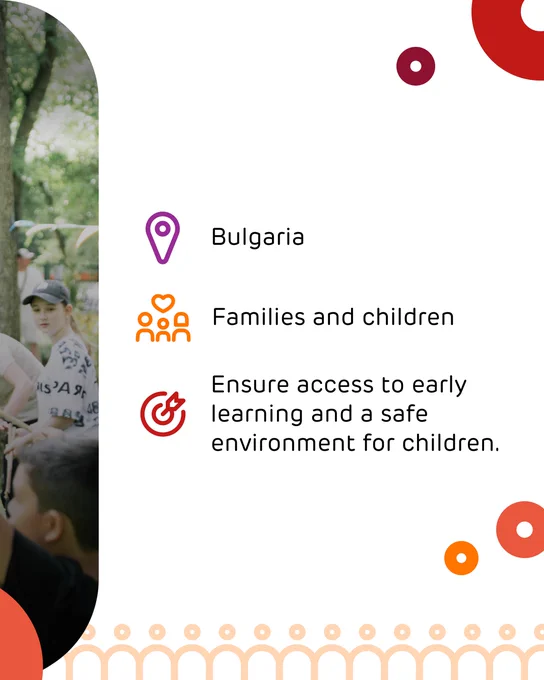 Bulgaria

Families and children

Ensure access to early learning and a safe environment for children.